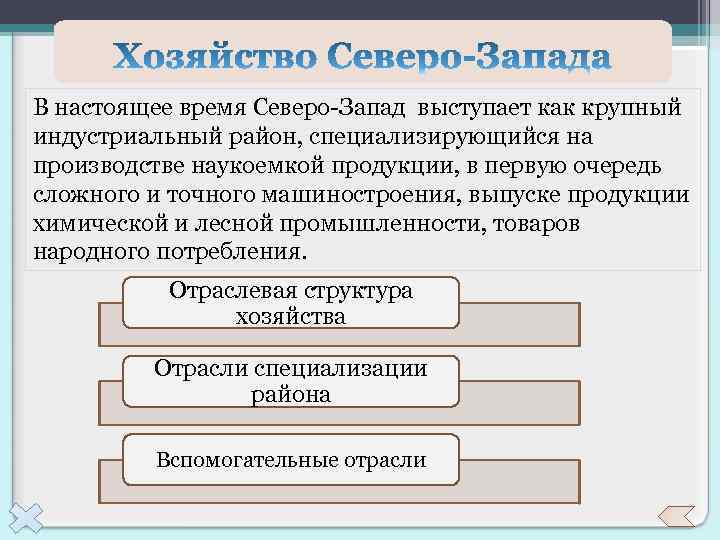 Хозяйство Северо-Запада

В настоящее время Северо-Запад выступает как крупный индустриальный район, специализирующийся на производстве наукоемкой продукции, в первую очередь сложного и точного машиностроения, выпуске продукции химической и лесной промышленности, товаров народного потребления.

Отраслевая структура хозяйства

Отрасли специализации района

Вспомогательные отрасли